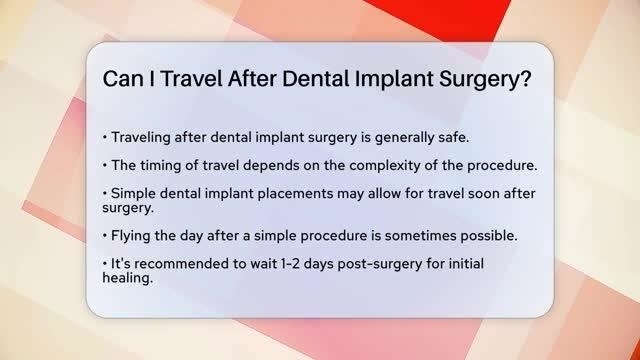 Can I Travel After Dental Implant Surgery?

• Traveling after dental implant surgery is generally safe.

• The timing of travel depends on the complexity of the procedure.

• Simple dental implant placements may allow for travel soon after surgery.

• Flying the day after a simple procedure is sometimes possible.

• It's recommended to wait 1-2 days post-surgery for initial healing.